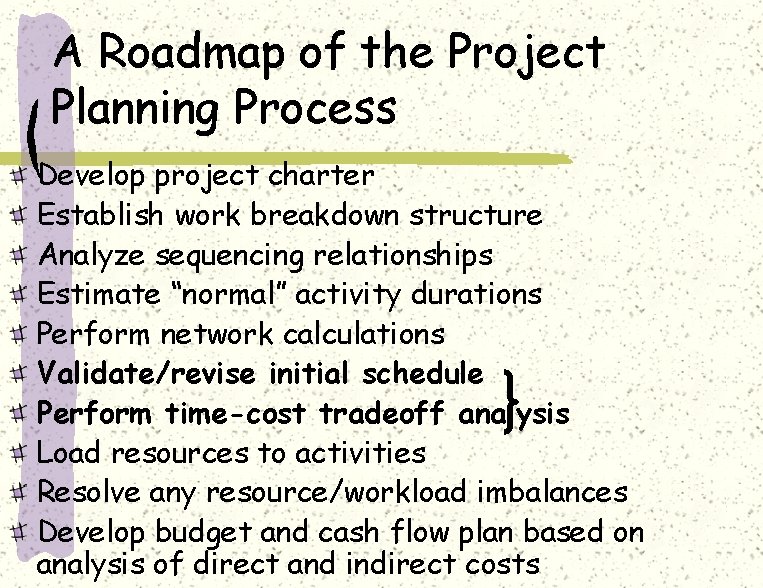 A Roadmap of the Project Planning Process

Develop project charter
Establish work breakdown structure
Analyze sequencing relationships
Estimate “normal” activity durations
Perform network calculations
Validate/revise initial schedule
Perform time-cost tradeoff analysis
Load resources to activities
Resolve any resource/workload imbalances
Develop budget and cash flow plan based on analysis of direct and indirect costs